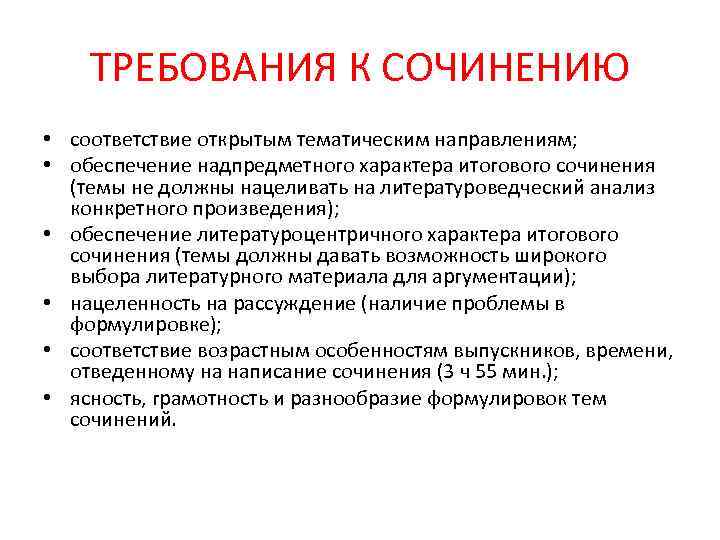 ТРЕБОВАНИЯ К СОЧИНЕНИЮ

• соответствие открытым тематическим направлениям;
• обеспечение надпредметного характера итогового сочинения (темы не должны нацеливать на литературоведческий анализ конкретного произведения);
• обеспечение литературоцентричного характера итогового сочинения (темы должны давать возможность широкого выбора литературного материала для аргументации);
• нацеленность на рассуждение (наличие проблемы в формулировке);
• соответствие возрастным особенностям выпускников, времени, отведенному на написание сочинения (3 ч 55 мин.);
• ясность, грамотность и разнообразие формулировок тем сочинений.